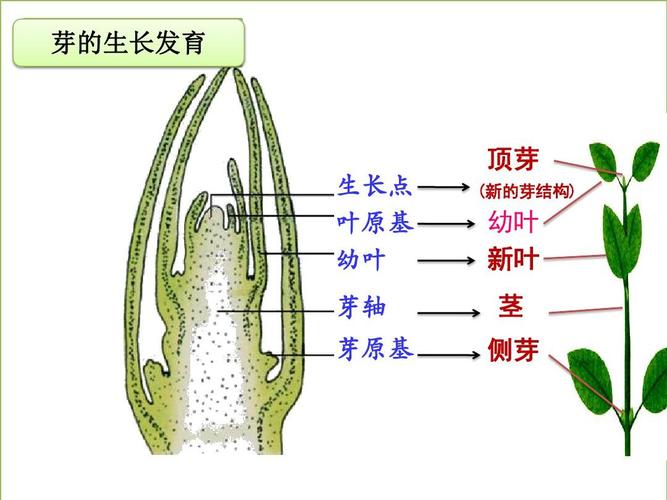 芽的生长发育

生长点 → 顶芽
(新的芽结构)
叶原基 → 幼叶
幼叶 → 新叶
芽轴 → 茎
芽原基 → 侧芽